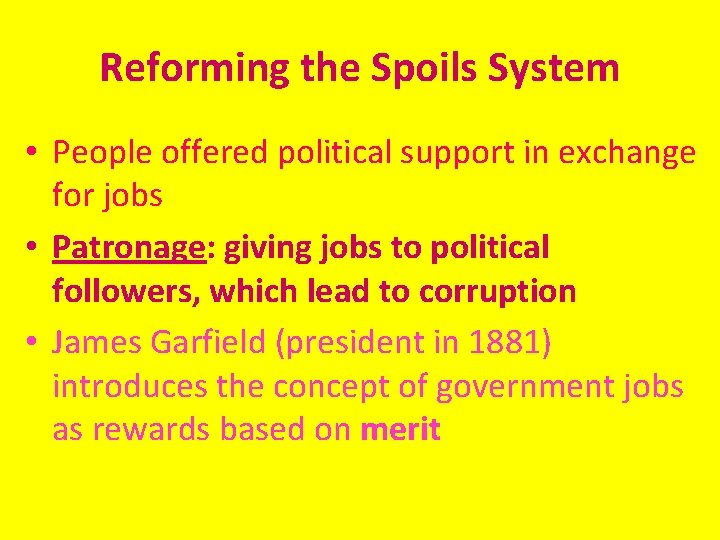 Reforming the Spoils System

• People offered political support in exchange for jobs

• Patronage: giving jobs to political followers, which lead to corruption

• James Garfield (president in 1881) introduces the concept of government jobs as rewards based on merit